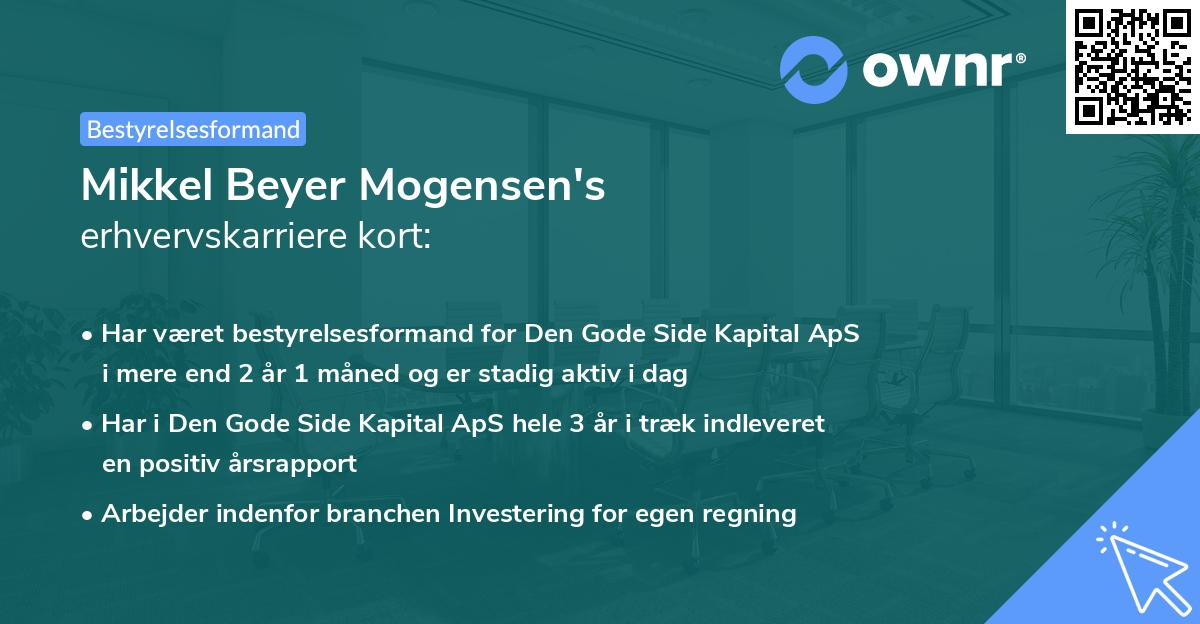 ownr®

Bestyrelsesformand

Mikkel Beyer Mogensen's
erhvervskarriere kort:

• Har været bestyrelsesformand for Den Gode Side Kapital ApS i mere end 2 år 1 måned og er stadig aktiv i dag
• Har i Den Gode Side Kapital ApS hele 3 år i træk indleveret en positiv årsrapport
• Arbejder indenfor branchen Investering for egen regning